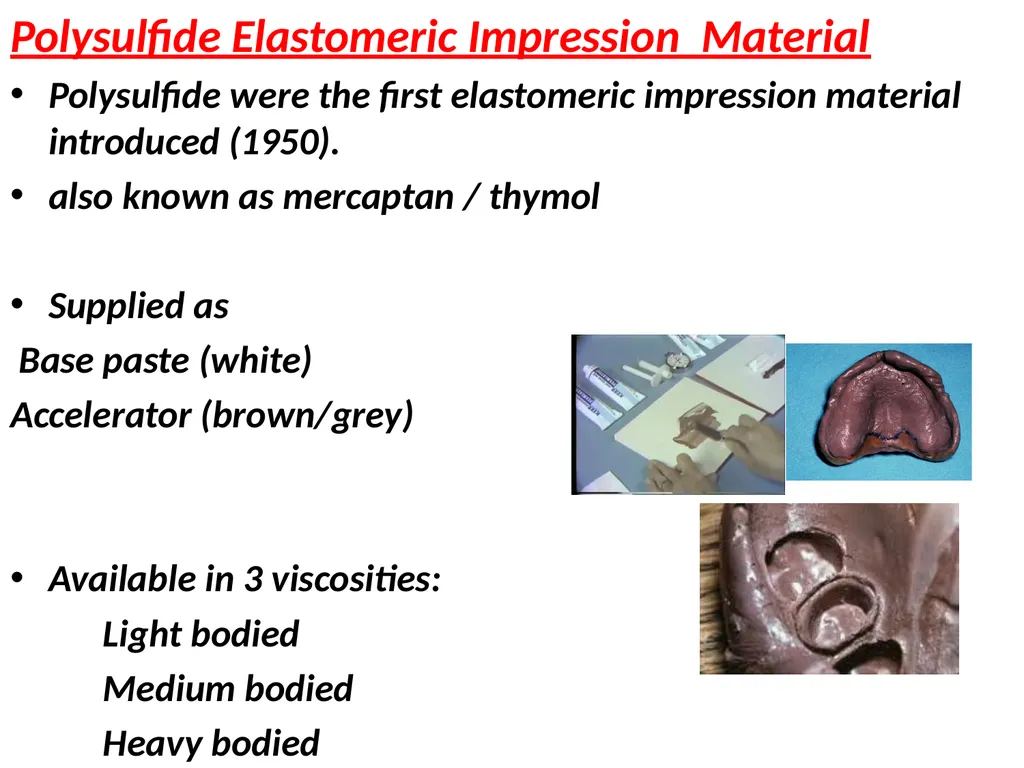 Polysulfide Elastomeric Impression Material

• Polysulfide were the first elastomeric impression material introduced (1950).

• also known as mercaptan / thymol

• Supplied as

Base paste (white)

Accelerator (brown/grey)

• Available in 3 viscosities:

Light bodied

Medium bodied

Heavy bodied